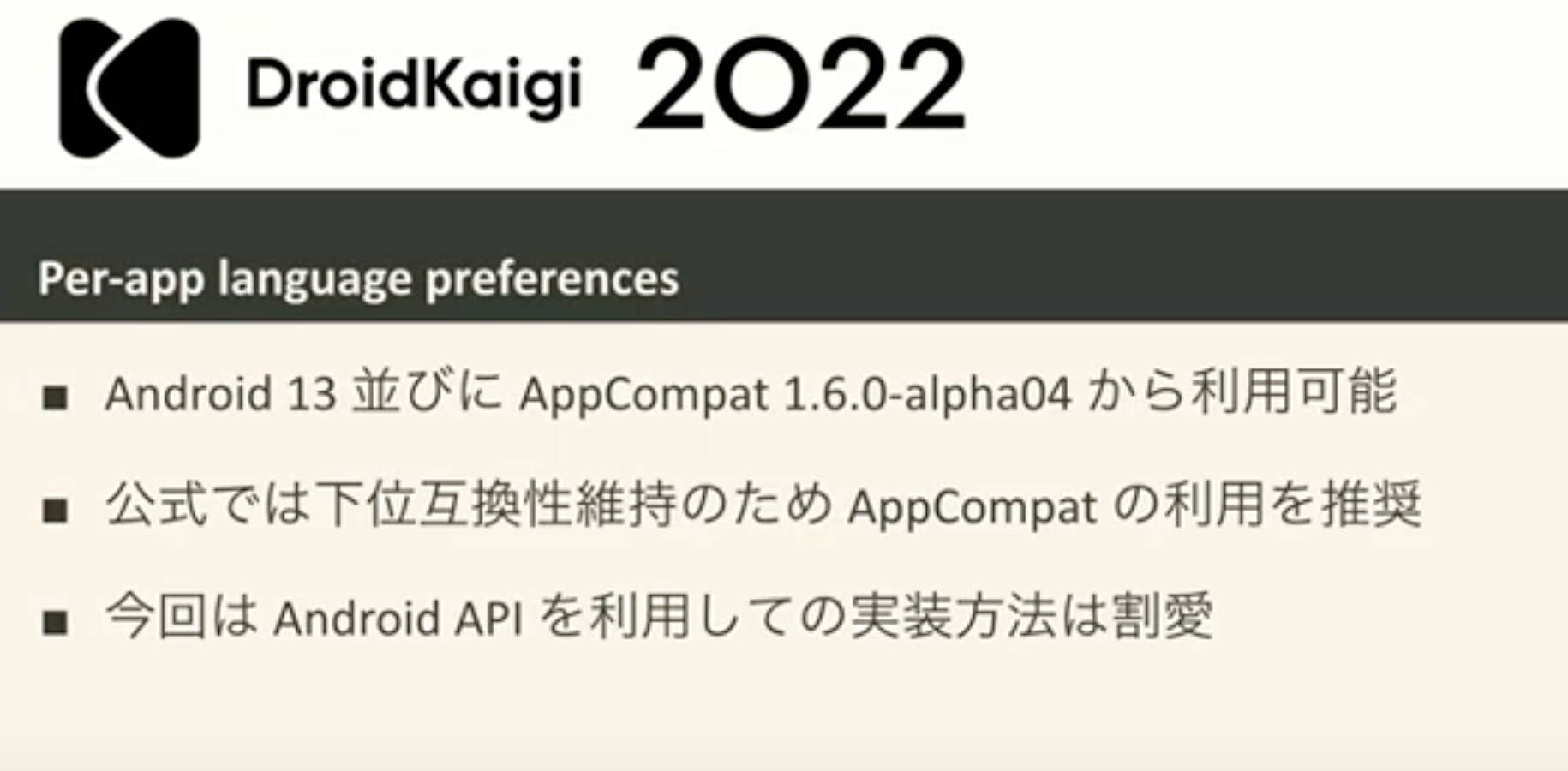 DroidKaigi 2022

Per-app language preferences

■ Android 13 並びに AppCompat 1.6.0-alpha04 から利用可能

■ 公式では下位互換性維持のため AppCompat の利用を推奨

■ 今回は Android API を利用しての実装方法は割愛